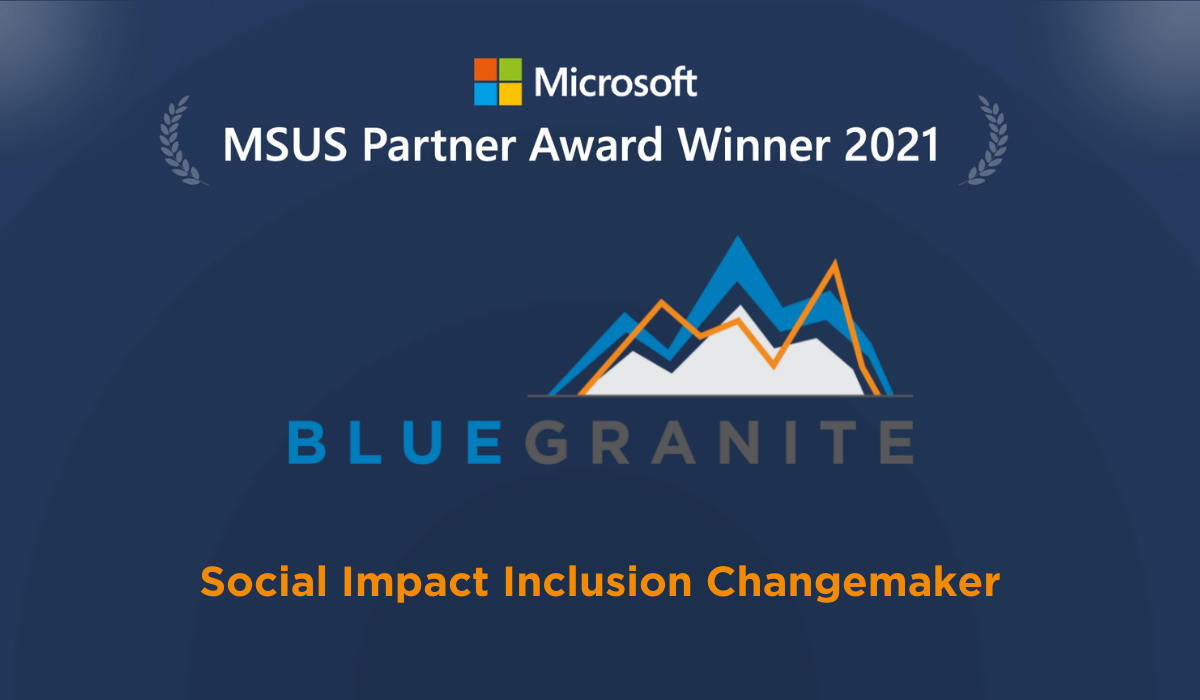 Microsoft

MSUS Partner Award Winner 2021

BLUEGRANITE

Social Impact Inclusion Changemaker